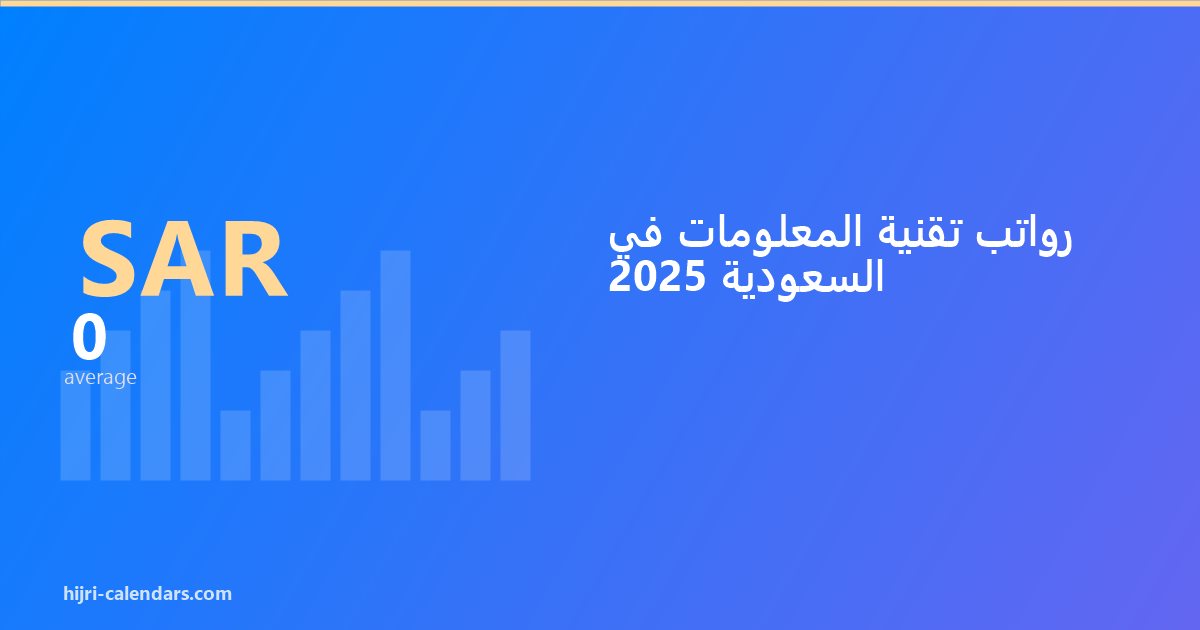 رواتب تقنية المعلومات في السعودية 2025

SAR
0
average

hijri-calendars.com